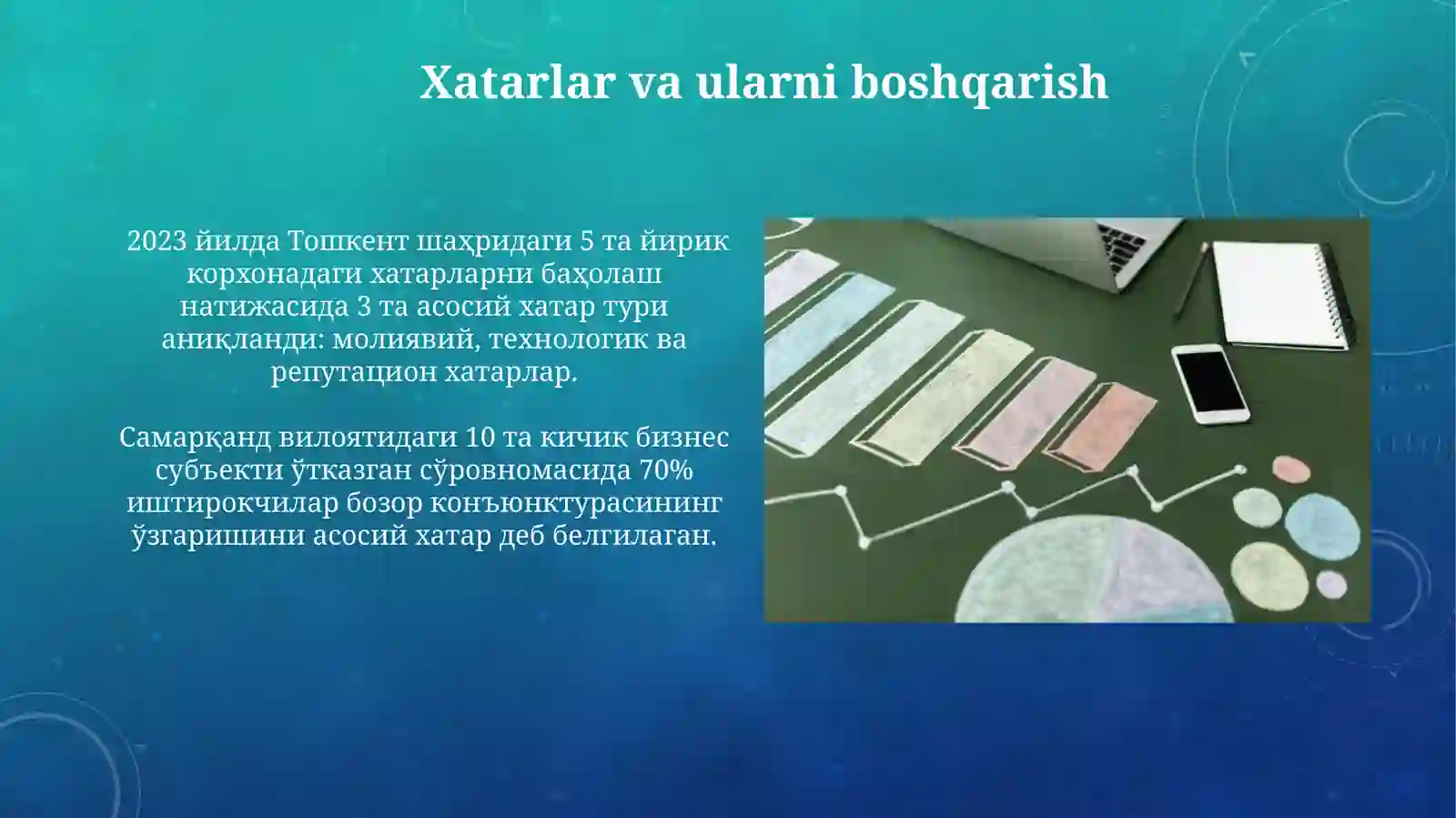 Xatarlar va ularni boshqarish

2023 йилда Тошкент шаҳридаги 5 та йирик корхонадаги хатарларни баҳолаш натижасида 3 та асосий хатар тури аниқланди: молиявий, технологик ва репутацион хатарлар.

Самарқанд вилоятидаги 10 та кичик бизнес субъекти ўтказган сўровномасида 70% иштирокчилар бозор конъюнктурасининг ўзгаришини асосий хатар деб белгилаган.